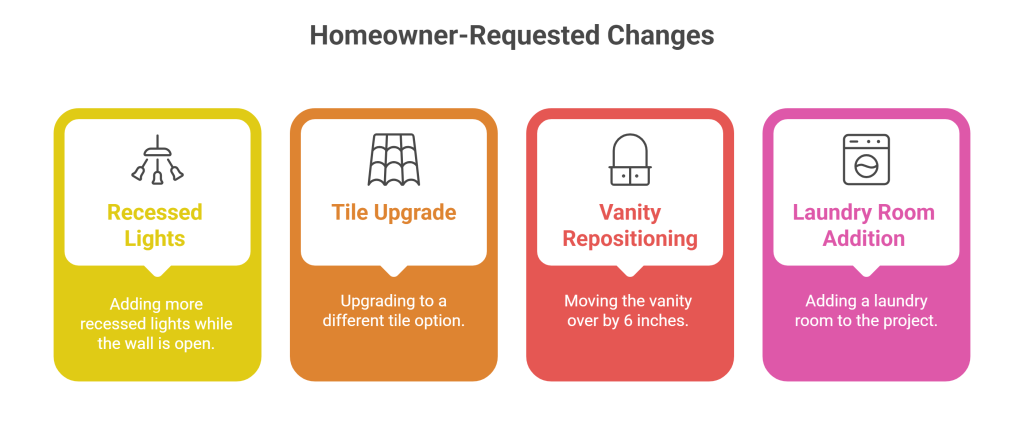 Homeowner-Requested Changes

Recessed Lights

Adding more recessed lights while the wall is open.

Tile Upgrade

Upgrading to a different tile option.

Vanity Repositioning

Moving the vanity over by 6 inches.

Laundry Room Addition

Adding a laundry room to the project.